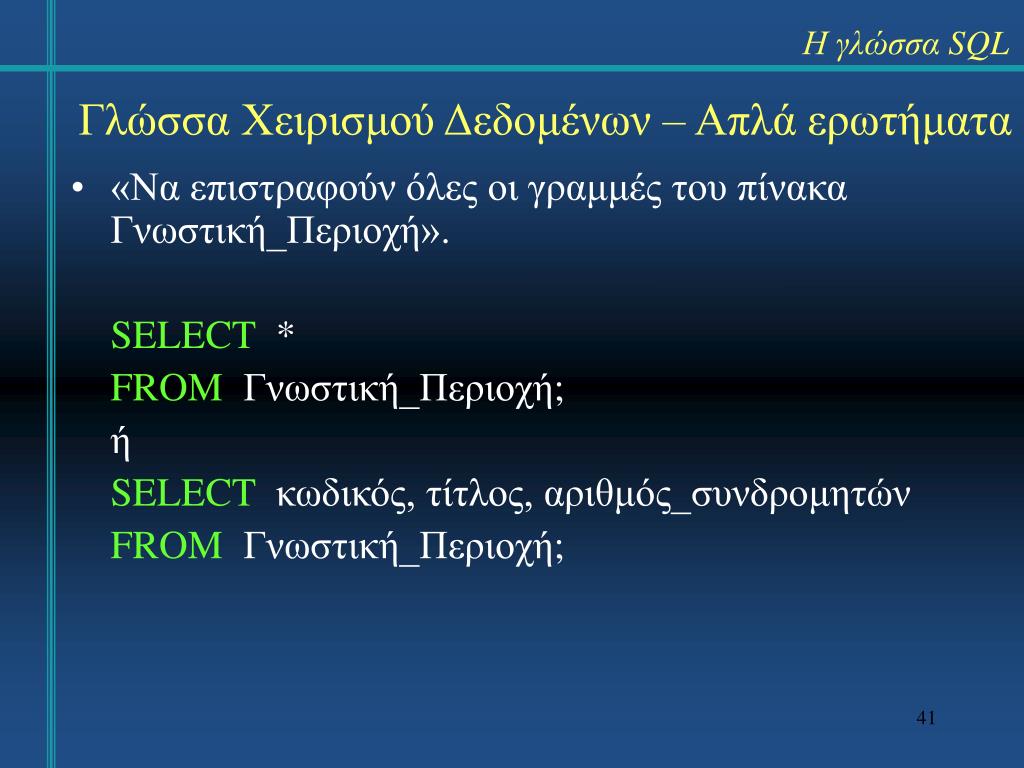 Η γλώσσα SQL

Γλώσσα Χειρισμού Δεδομένων – Απλά ερωτήματα

• «Να επιστραφούν όλες οι γραμμές του πίνακα Γνωστική_Περιοχή».

SELECT *
FROM Γνωστική_Περιοχή;
ή
SELECT κωδικός, τίτλος, αριθμός_συνδρομητών
FROM Γνωστική_Περιοχή;

41